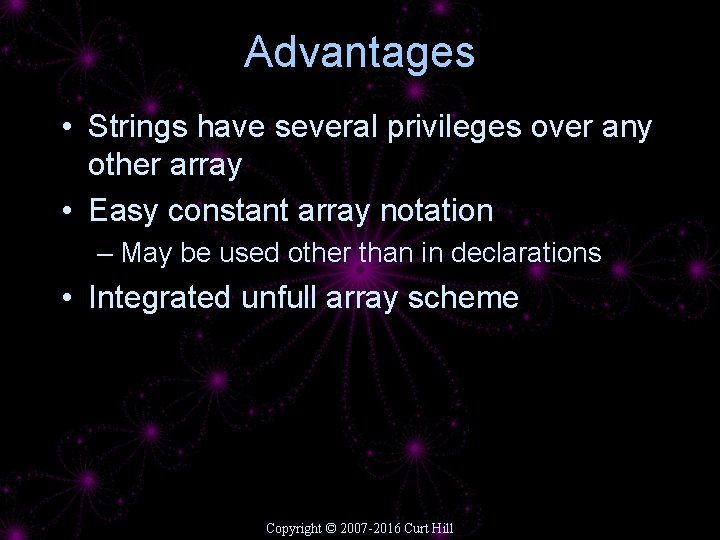 Advantages

• Strings have several privileges over any other array

• Easy constant array notation

– May be used other than in declarations

• Integrated unfull array scheme

Copyright © 2007-2016 Curt Hill